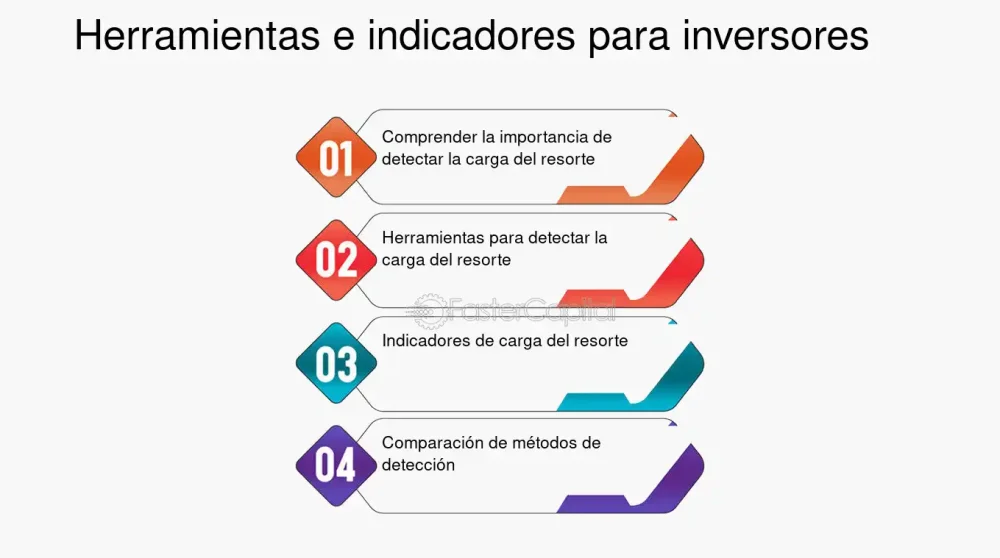 Herramientas e indicadores para inversores

01
Comprender la importancia de detectar la carga del resorte

02
Herramientas para detectar la carga del resorte

FasterCapital

03
Indicadores de carga del resorte

04
Comparación de métodos de detección